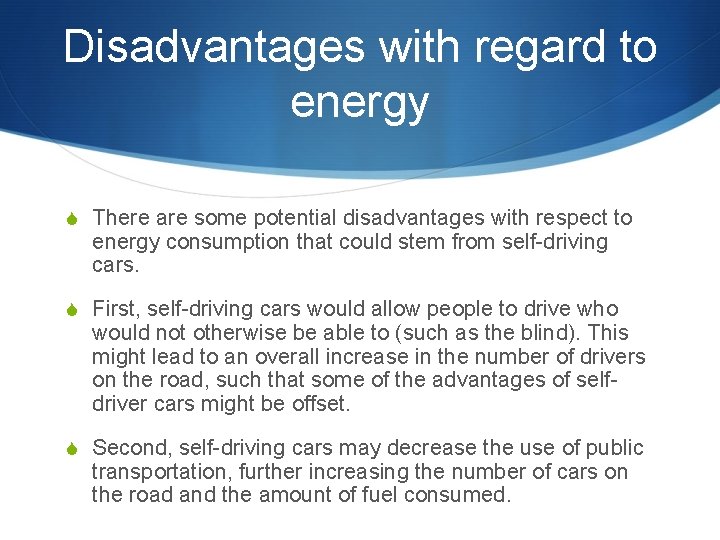 Disadvantages with regard to energy

There are some potential disadvantages with respect to energy consumption that could stem from self-driving cars.

First, self-driving cars would allow people to drive who would not otherwise be able to (such as the blind). This might lead to an overall increase in the number of drivers on the road, such that some of the advantages of self-driver cars might be offset.

Second, self-driving cars may decrease the use of public transportation, further increasing the number of cars on the road and the amount of fuel consumed.